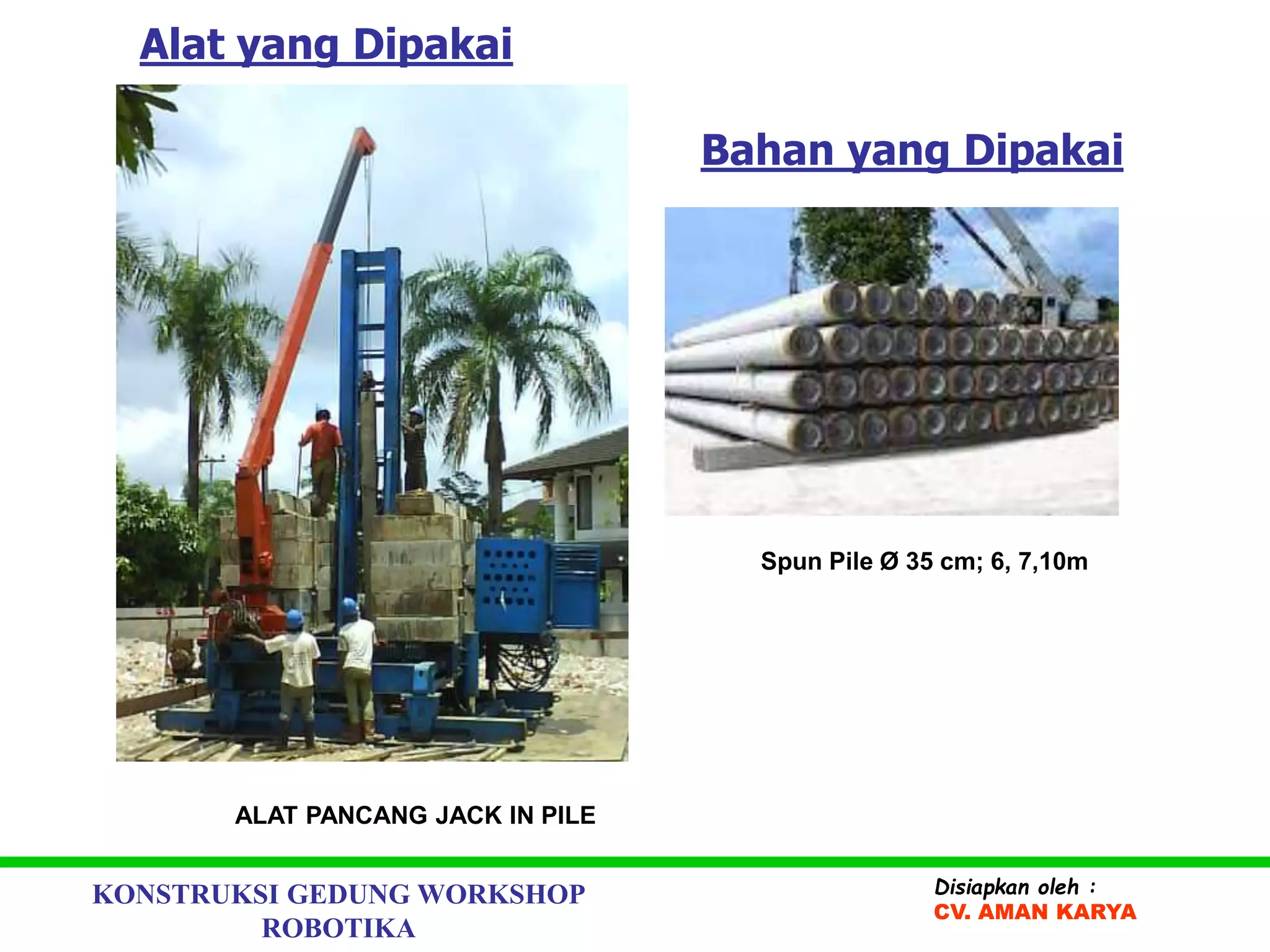 Alat yang Dipakai

Bahan yang Dipakai

Spun Pile Ø 35 cm; 6, 7,10m

ALAT PANCANG JACK IN PILE

KONSTRUKSI GEDUNG WORKSHOP ROBOTIKA

Disiapkan oleh :
CV. AMAN KARYA